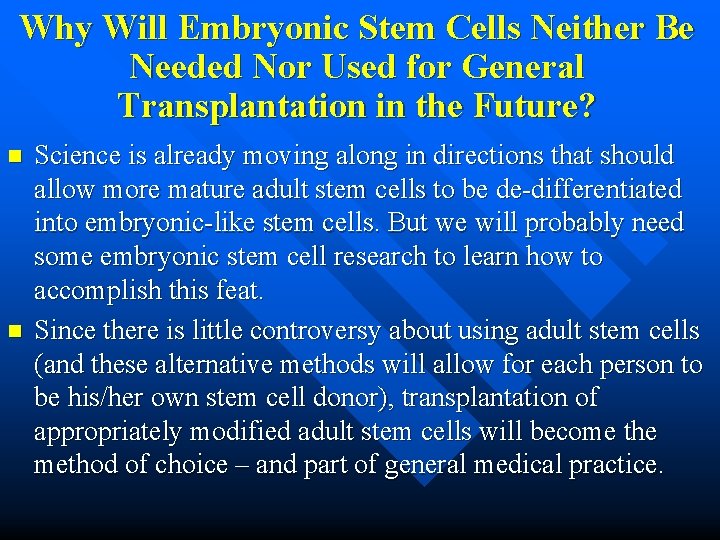 Why Will Embryonic Stem Cells Neither Be Needed Nor Used for General Transplantation in the Future?

- Science is already moving along in directions that should allow more mature adult stem cells to be de-differentiated into embryonic-like stem cells. But we will probably need some embryonic stem cell research to learn how to accomplish this feat.
- Since there is little controversy about using adult stem cells (and these alternative methods will allow for each person to be his/her own stem cell donor), transplantation of appropriately modified adult stem cells will become the method of choice – and part of general medical practice.